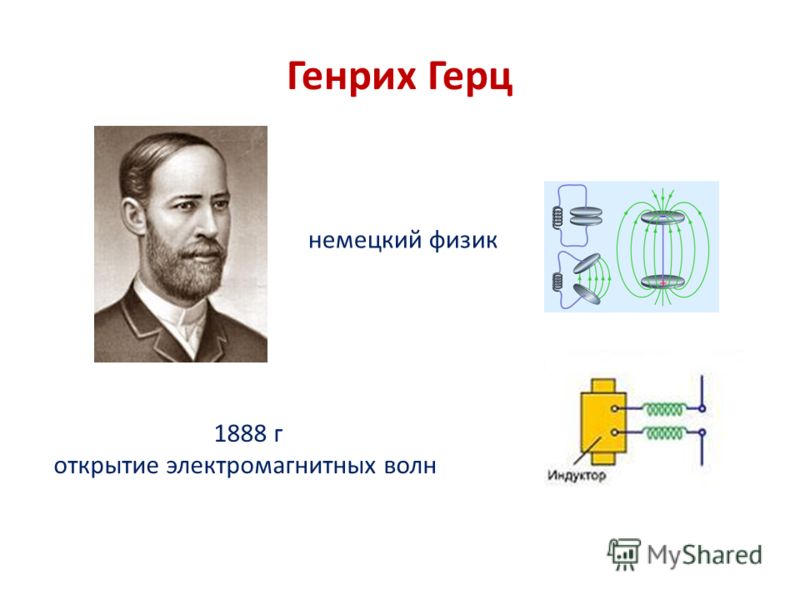 Генрих Герц

немецкий физик

1888 г
открытие электромагнитных волн

Индуктор

MyShared